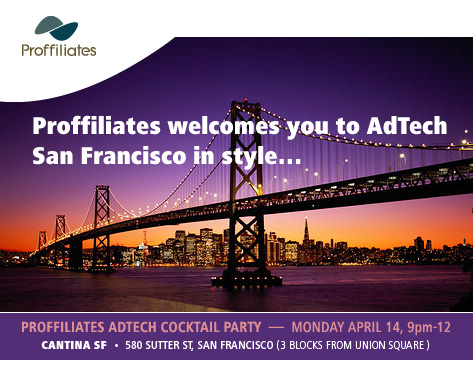 Proffiliates

Proffiliates welcomes you to AdTech San Francisco in style...

PROFFILIATES ADTECH COCKTAIL PARTY — MONDAY APRIL 14, 9pm-12

CANTINA SF • 580 SUTTER ST, SAN FRANCISCO (3 BLOCKS FROM UNION SQUARE)